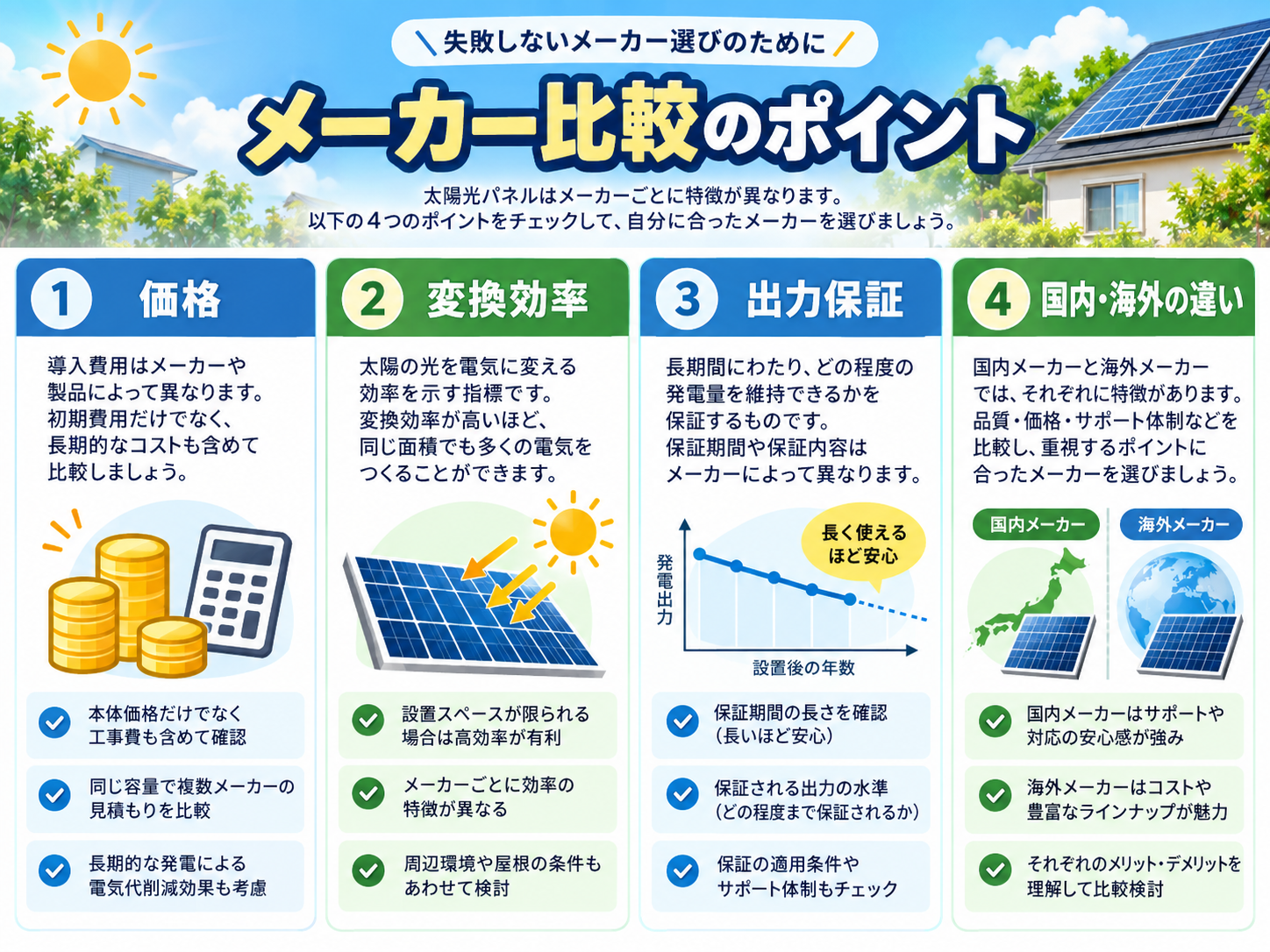 ＼失敗しないメーカー選びのために／

メーカー比較のポイント

太陽光パネルはメーカーごとに特徴が異なります。
以下の４つのポイントをチェックして、自分に合ったメーカーを選びましょう。

1 価格

導入費用はメーカーや製品によって異なります。初期費用だけでなく、長期的なコストも含めて比較しましょう。

本体価格だけでなく工事費も含めて確認

同じ容量で複数メーカーの見積もりを比較

長期的な発電による電気代削減効果も考慮

2 変換効率

太陽の光を電気に変える効率を示す指標です。変換効率が高いほど、同じ面積でも多くの電気をつくることができます。

設置スペースが限られる場合は高効率が有利

メーカーごとに効率の特徴が異なる

周辺環境や屋根の条件もあわせて検討

3 出力保証

長期間にわたり、どの程度の発電量を維持できるかを保証するものです。保証期間や保証内容はメーカーによって異なります。

長く使えるほど安心

発電出力

設置後の年数

保証期間の長さを確認（長いほど安心）

保証される出力の水準（どの程度まで保証されるか）

保証の適用条件やサポート体制もチェック

4 国内・海外の違い

国内メーカーと海外メーカーでは、それぞれに特徴があります。品質・価格・サポート体制などを比較し、重視するポイントに合ったメーカーを選びましょう。

国内メーカー

海外メーカー

国内メーカーはサポートや対応の安心感が強み

海外メーカーはコストや豊富なラインナップが魅力

それぞれのメリット・デメリットを理解して比較検討